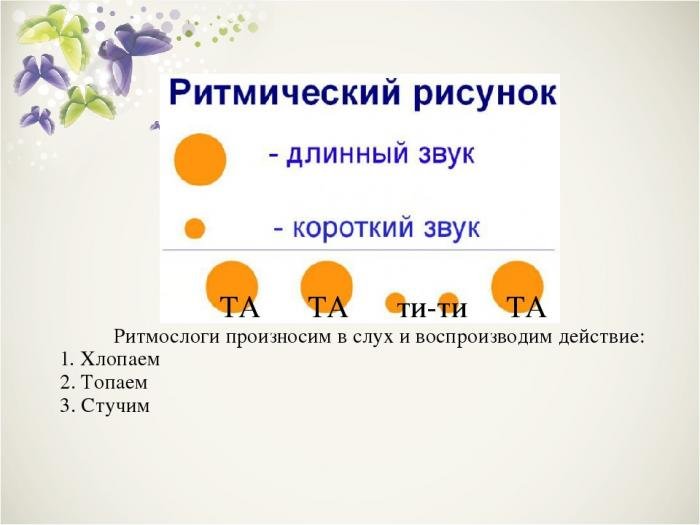 Ритмический рисунок

- длинный звук

- короткий звук

ТА ТА ти-ти ТА

Ритмослоги произносим в слух и воспроизводим действие:
1. Хлопаем
2. Топаем
3. Стучим